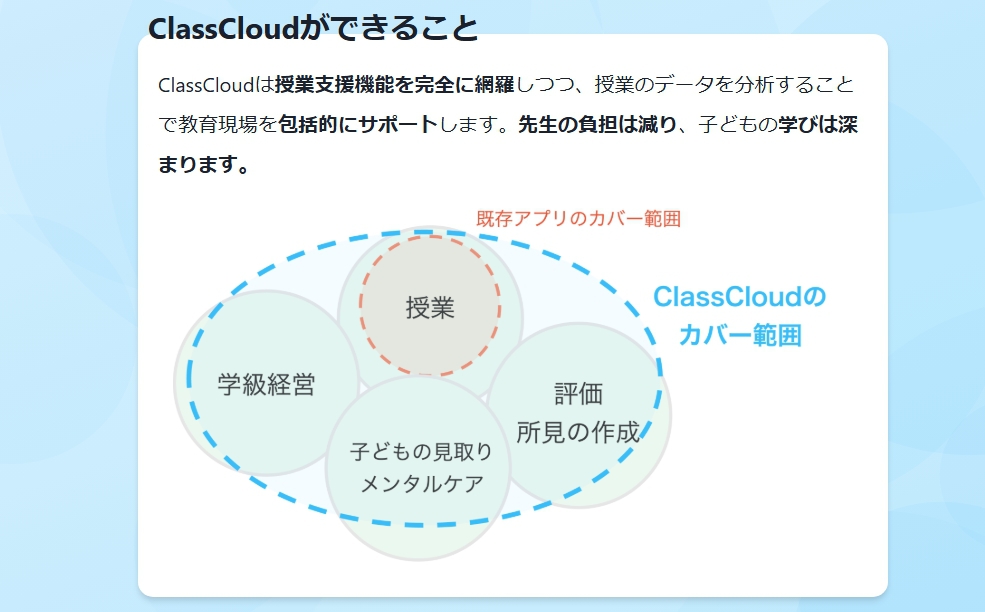 ClassCloudができること

ClassCloudは授業支援機能を完全に網羅しつつ、授業のデータを分析することで教育現場を包括的にサポートします。先生の負担は減り、子どもの学びは深まります。

既存アプリのカバー範囲

ClassCloudのカバー範囲

授業

学級経営

評価
所見の作成

子どもの見取り
メンタルケア